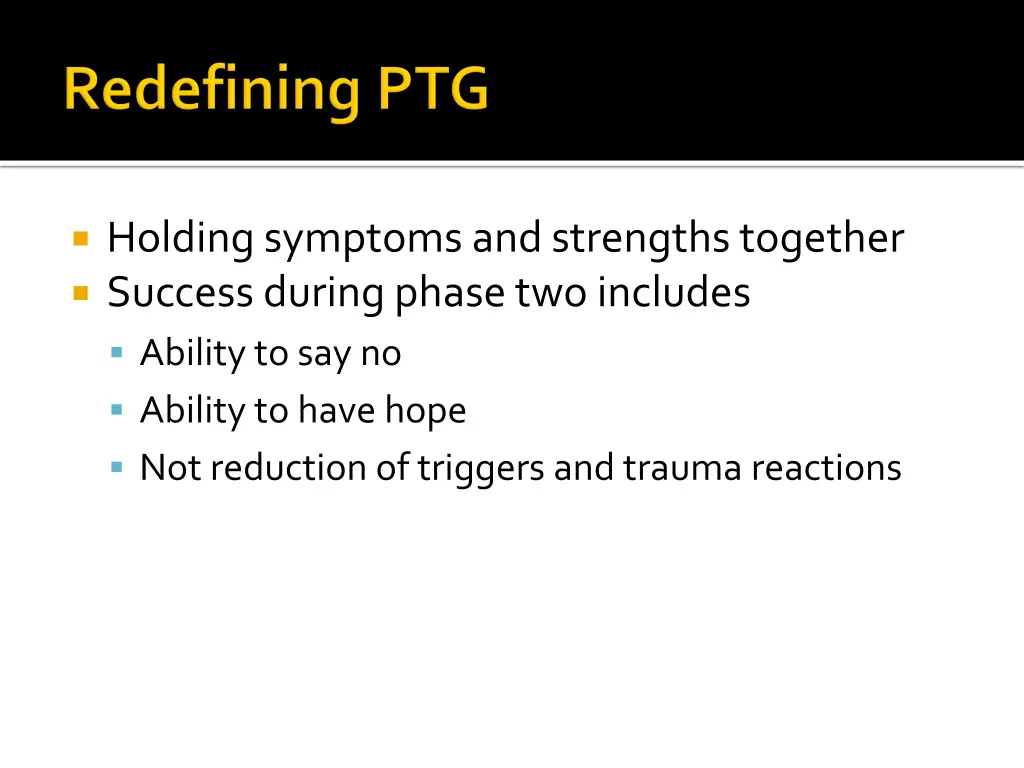 Redefining PTG

- Holding symptoms and strengths together
- Success during phase two includes
  - Ability to say no
  - Ability to have hope
  - Not reduction of triggers and trauma reactions